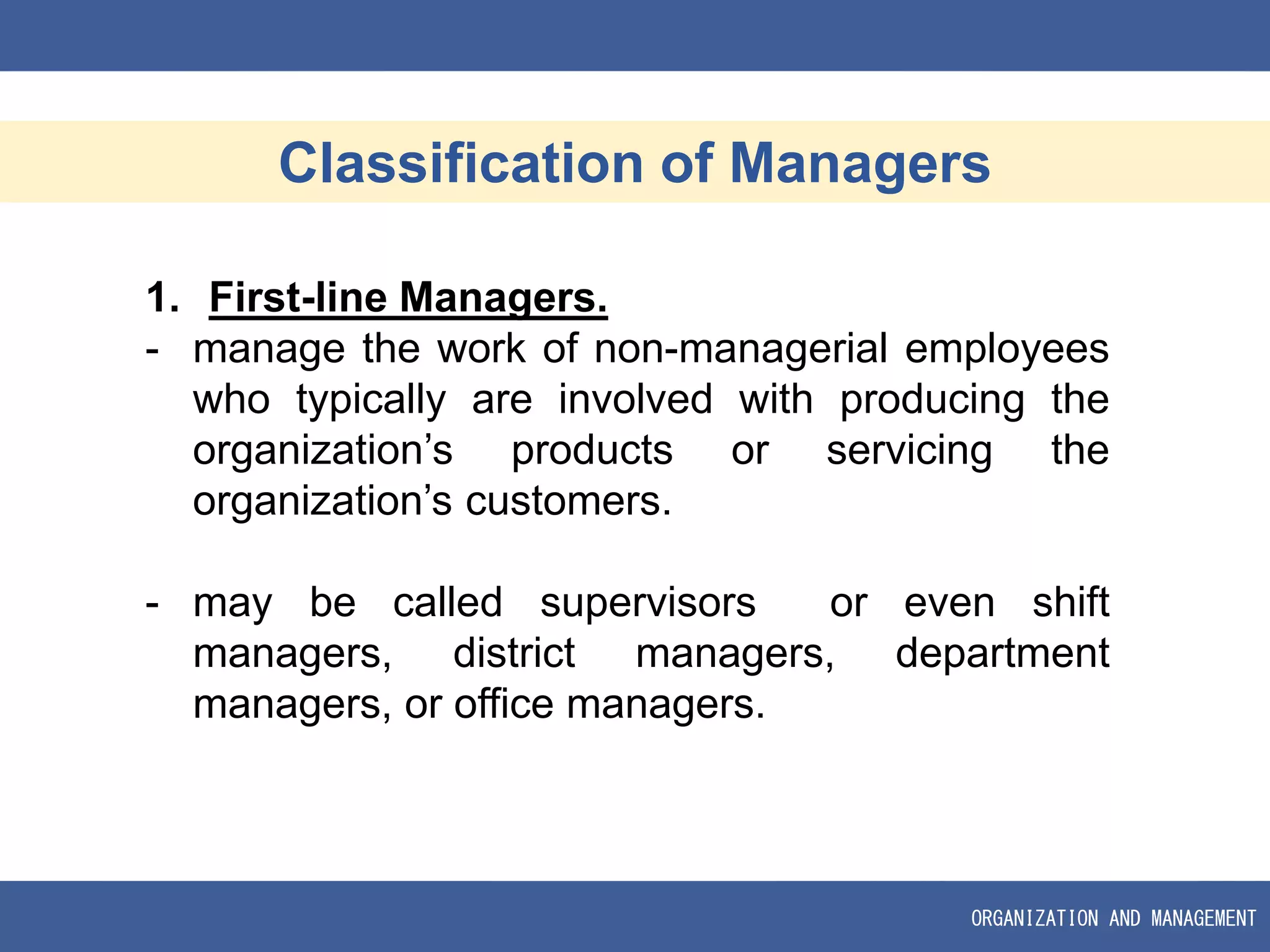 Classification of Managers

1. First-line Managers.
- manage the work of non-managerial employees who typically are involved with producing the organization’s products or servicing the organization’s customers.

- may be called supervisors or even shift managers, district managers, department managers, or office managers.

ORGANIZATION AND MANAGEMENT